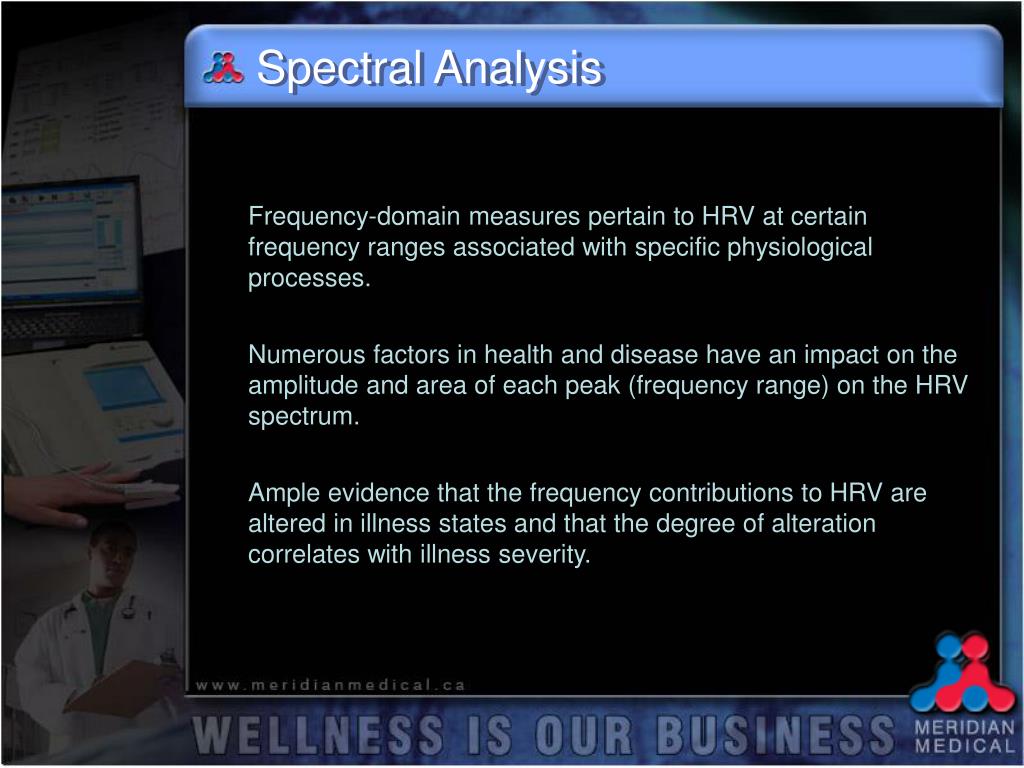 Spectral Analysis

Frequency-domain measures pertain to HRV at certain frequency ranges associated with specific physiological processes.

Numerous factors in health and disease have an impact on the amplitude and area of each peak (frequency range) on the HRV spectrum.

Ample evidence that the frequency contributions to HRV are altered in illness states and that the degree of alteration correlates with illness severity.

www.meridianmedical.ca

WELLNESS IS OUR BUSINESS

MERIDIAN MEDICAL